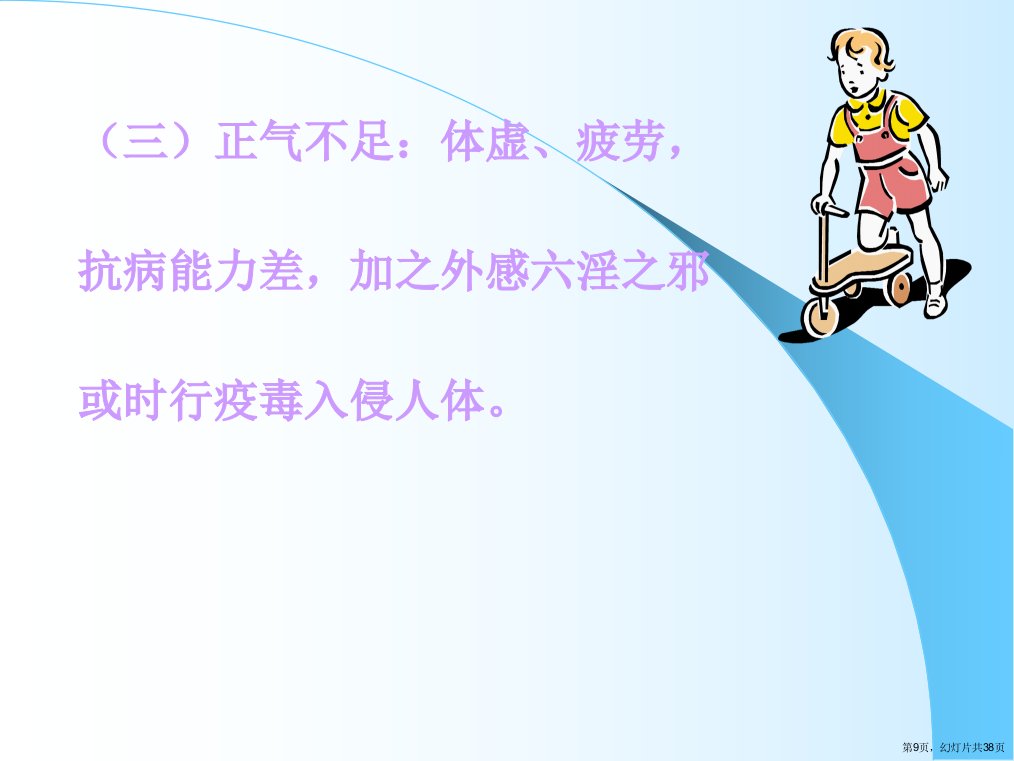 （三）正气不足：体虚、疲劳，抗病能力差，加之外感六淫之邪或时行疫毒入侵人体。

第9页，幻灯片共38页